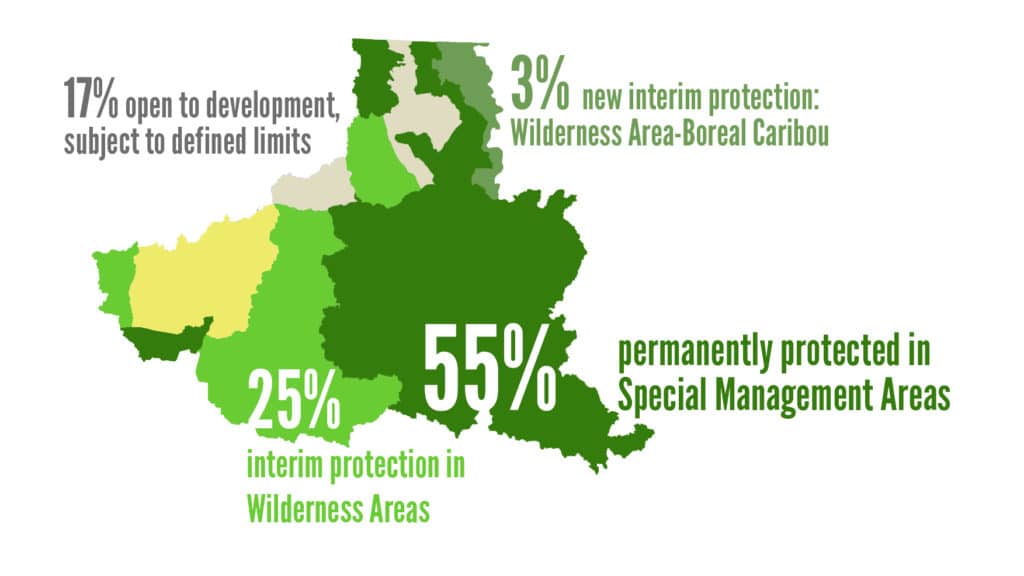 17% open to development, subject to defined limits

3% new interim protection: Wilderness Area-Boreal Caribou

55% permanently protected in Special Management Areas

25% interim protection in Wilderness Areas